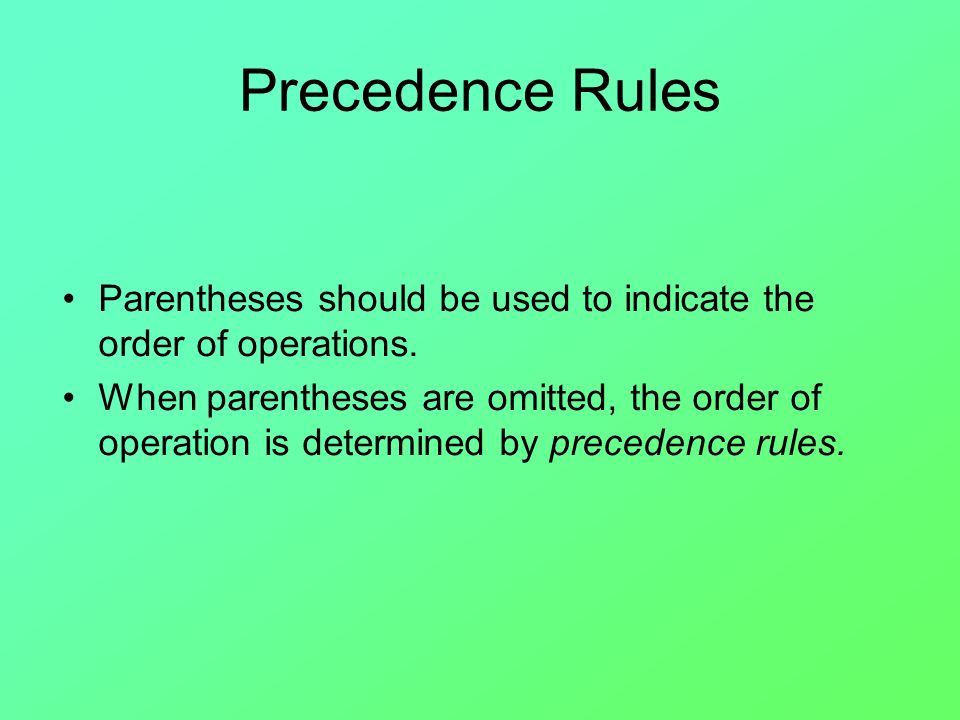 Precedence Rules

• Parentheses should be used to indicate the order of operations.

• When parentheses are omitted, the order of operation is determined by precedence rules.